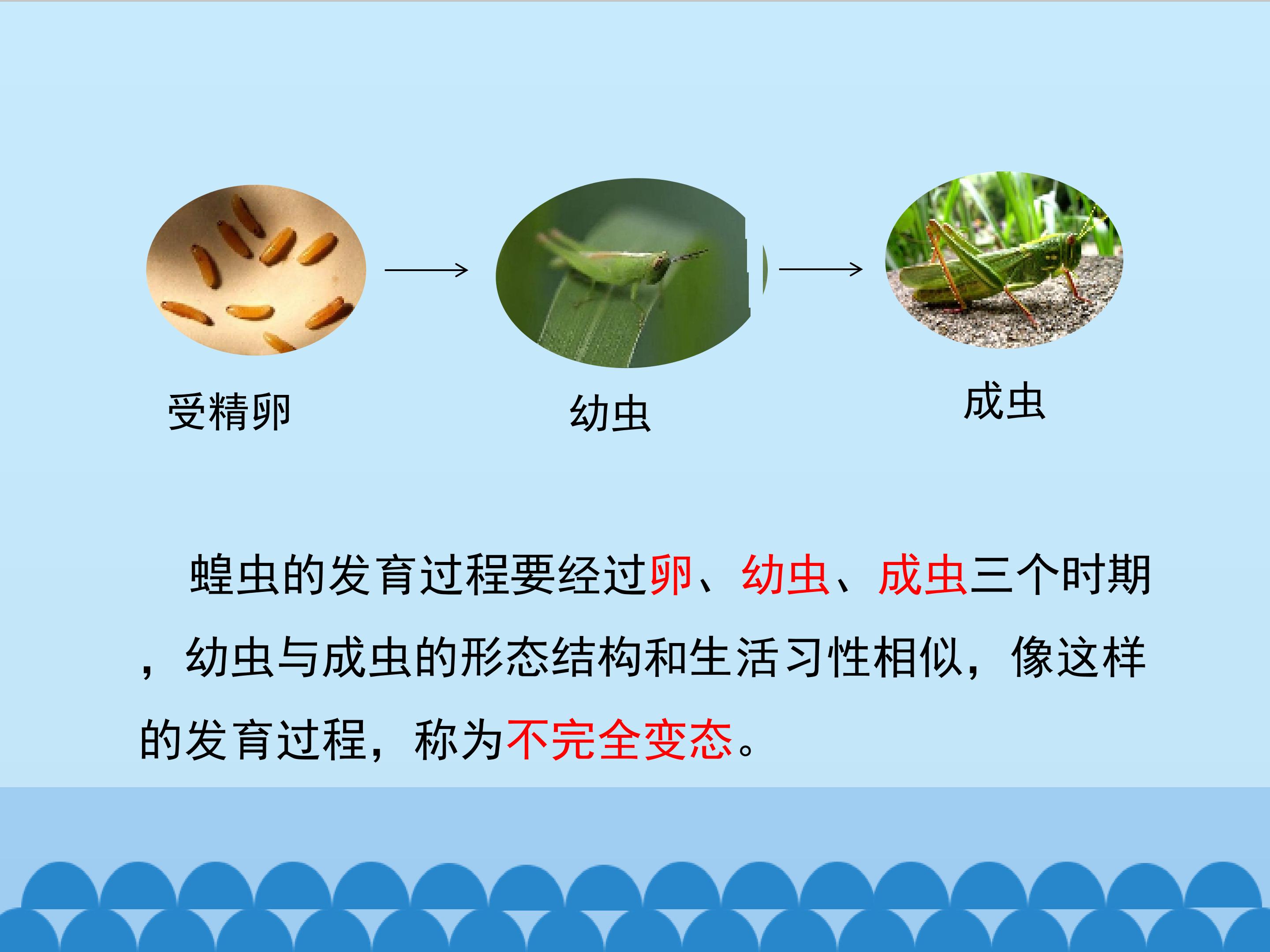 受精卵

幼虫

成虫

蝗虫的发育过程要经过卵、幼虫、成虫三个时期，幼虫与成虫的形态结构和生活习性相似，像这样的发育过程，称为不完全变态。